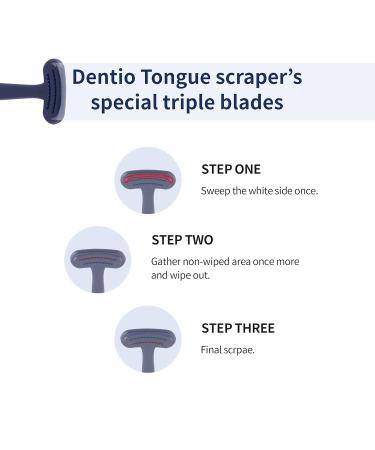 Dentio Tongue scraper's special triple blades

STEP ONE
Sweep the white side once.

STEP TWO
Gather non-wiped area once more and wipe out.

STEP THREE
Final scrpae.